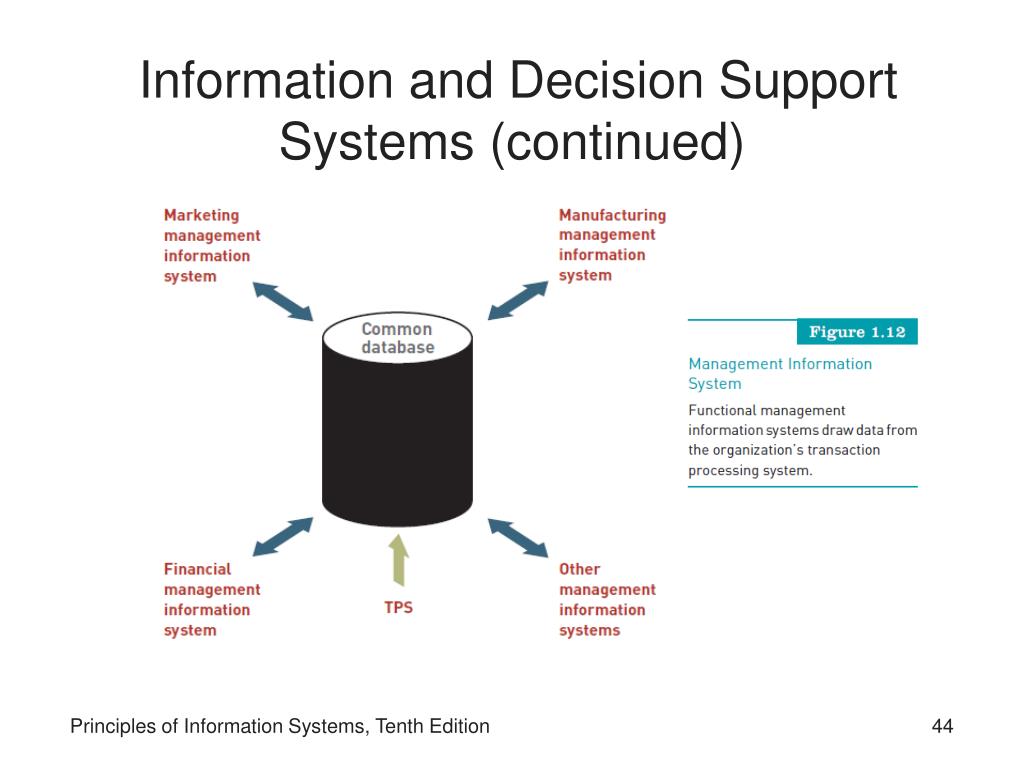 Information and Decision Support Systems (continued)

Marketing management information system

Manufacturing management information system

Common database

Financial management information system

TPS

Other management information systems

Figure 1.12

Management Information System

Functional management information systems draw data from the organization's transaction processing system.

Principles of Information Systems, Tenth Edition

44